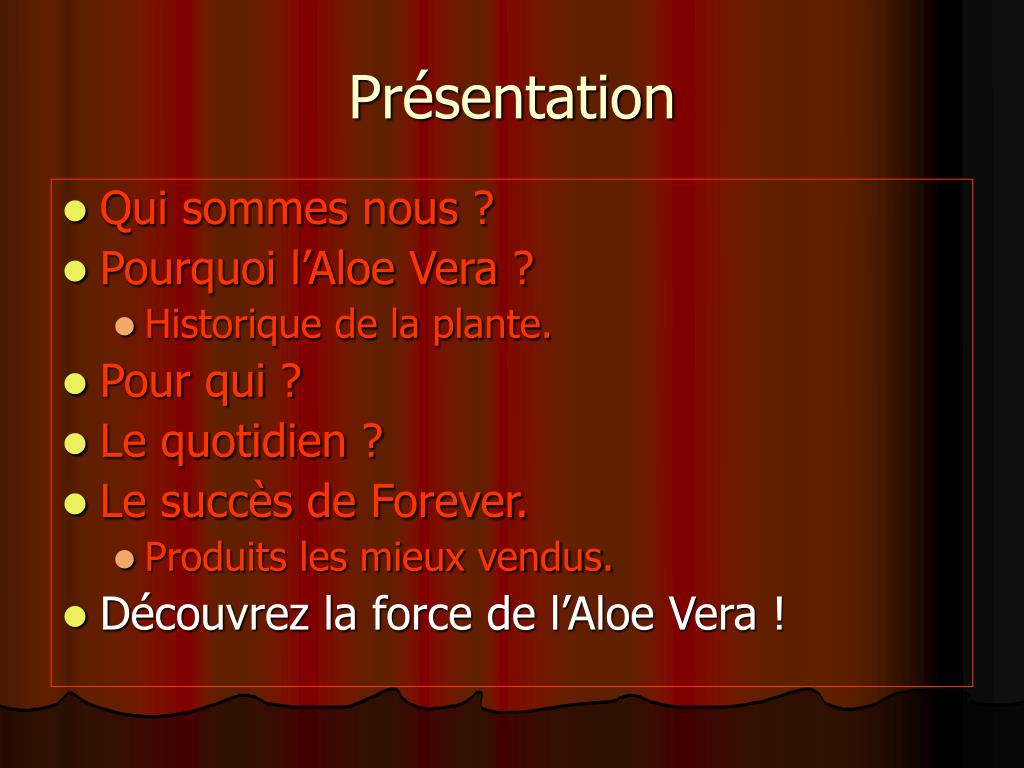 Présentation

- Qui sommes nous ?
- Pourquoi l’Aloe Vera ?
  - Historique de la plante.
- Pour qui ?
- Le quotidien ?
- Le succès de Forever.
  - Produits les mieux vendus.
- Découvrez la force de l’Aloe Vera !